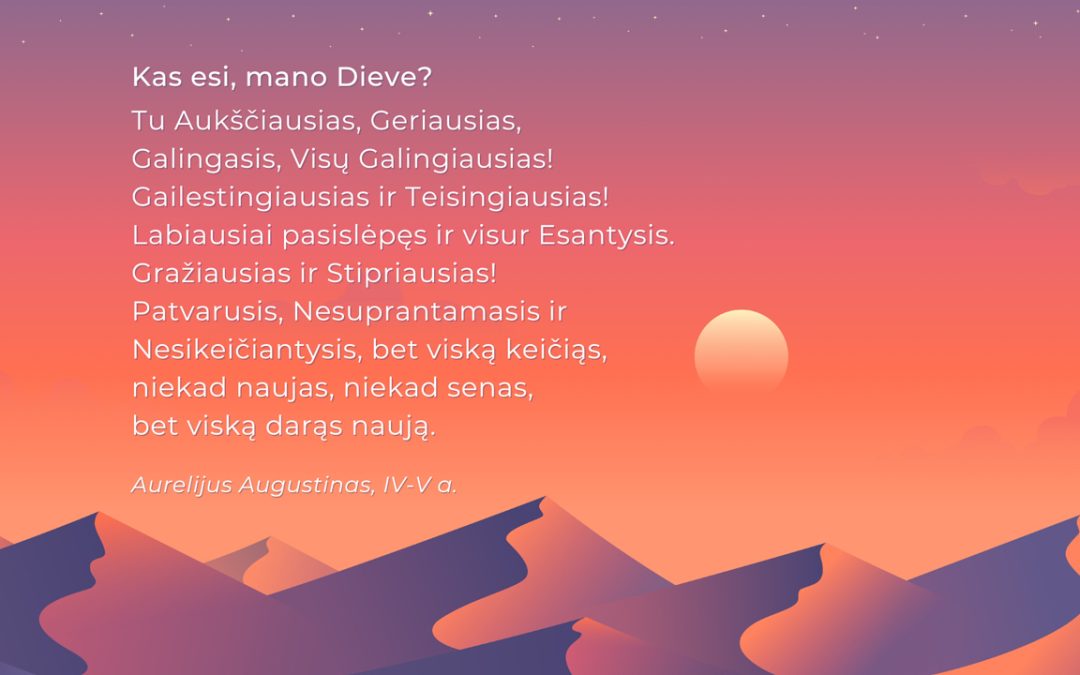 Kas esi, mano Dieve?

Tu Aukščiausias, Geriausias,
Galingasis, Visų Galingiausias!
Gailestingiausias ir Teisingiausias!
Labiausiai pasislėpęs ir visur Esantysis.
Gražiausias ir Stipriausias!
Patvarusis, Nesuprantamasis ir
Nesikeičiantysis, bet viską keičiąs,
niekad naujas, niekad senas,
bet viską darąs naują.

Aurelijus Augustinas, IV-V a.